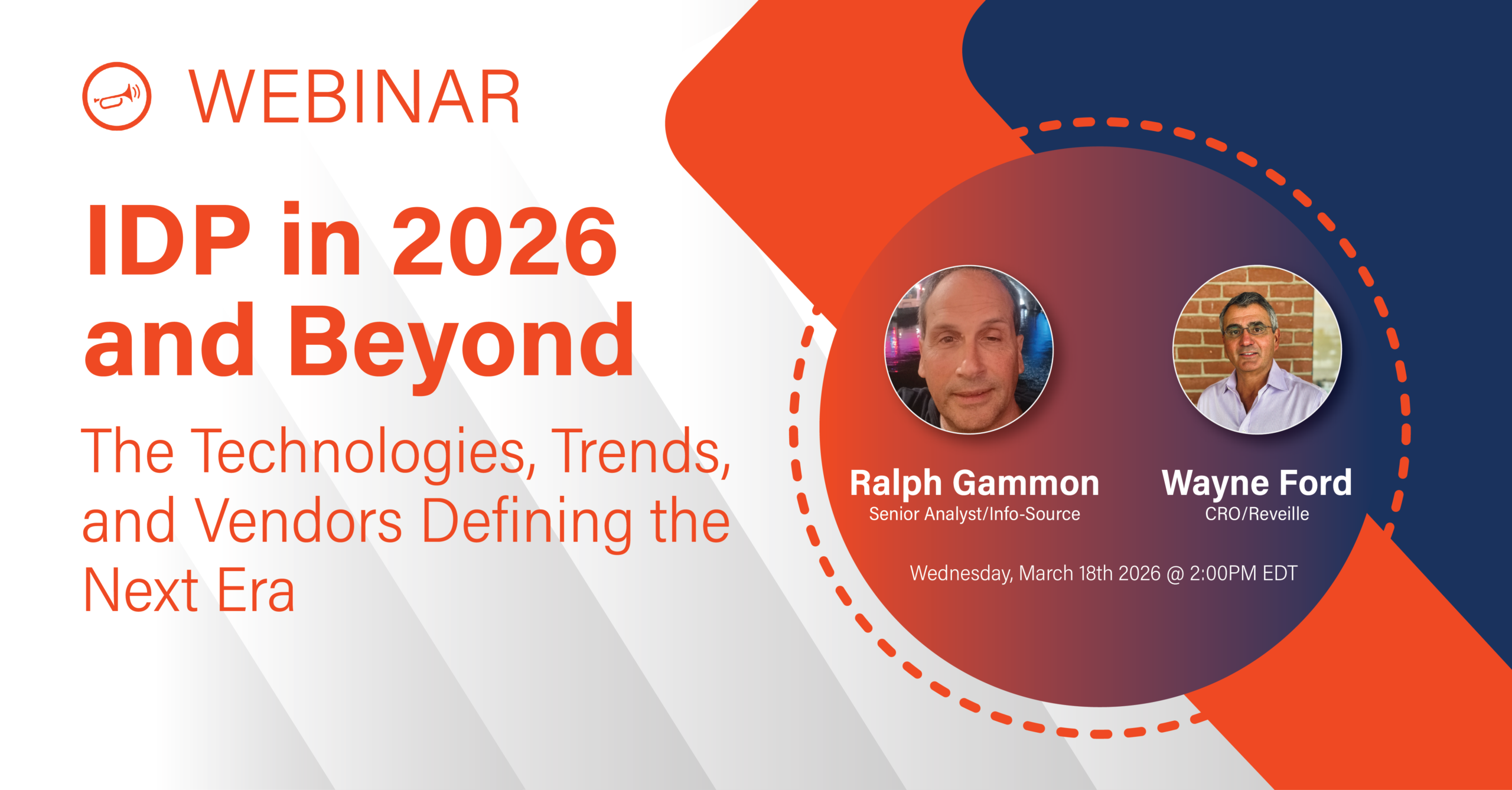 WEBINAR

IDP in 2026 and Beyond

The Technologies, Trends, and Vendors Defining the Next Era

Ralph Gammon
Senior Analyst/Info-Source

Wayne Ford
CRO/Reveille

Wednesday, March 18th 2026 @ 2:00PM EDT